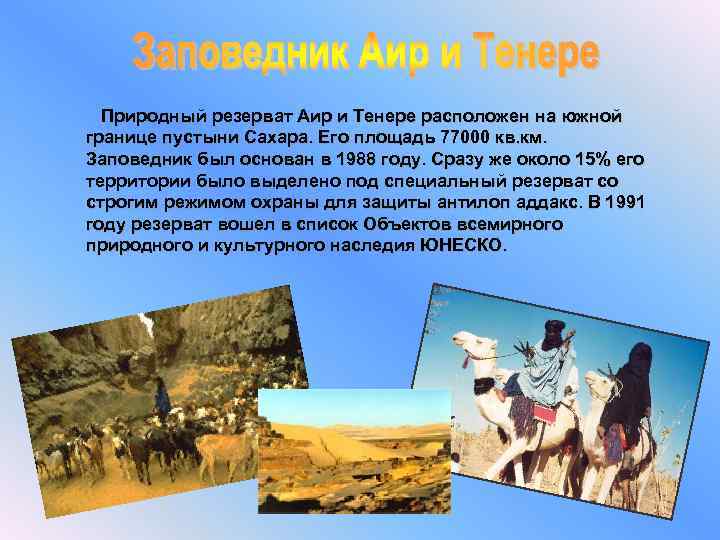 Заповедник Аир и Тенере

Природный резерват Аир и Тенере расположен на южной границе пустыни Сахара. Его площадь 77000 кв.км. Заповедник был основан в 1988 году. Сразу же около 15% его территории было выделено под специальный резерват со строгим режимом охраны для защиты антилоп аддакс. В 1991 году резерват вошел в список Объектов всемирного природного и культурного наследия ЮНЕСКО.